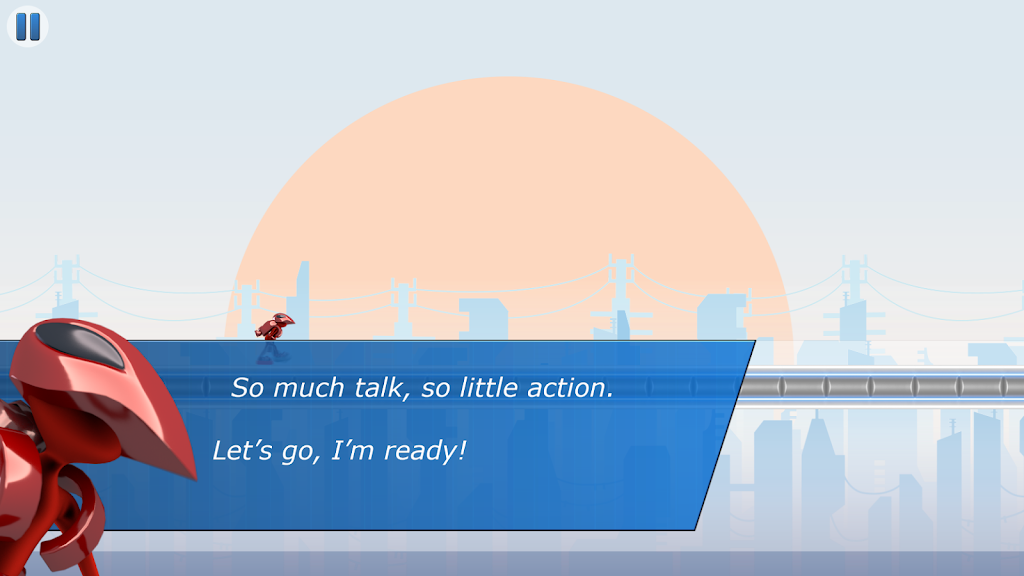 So much talk, so little action.

Let’s go, I’m ready!